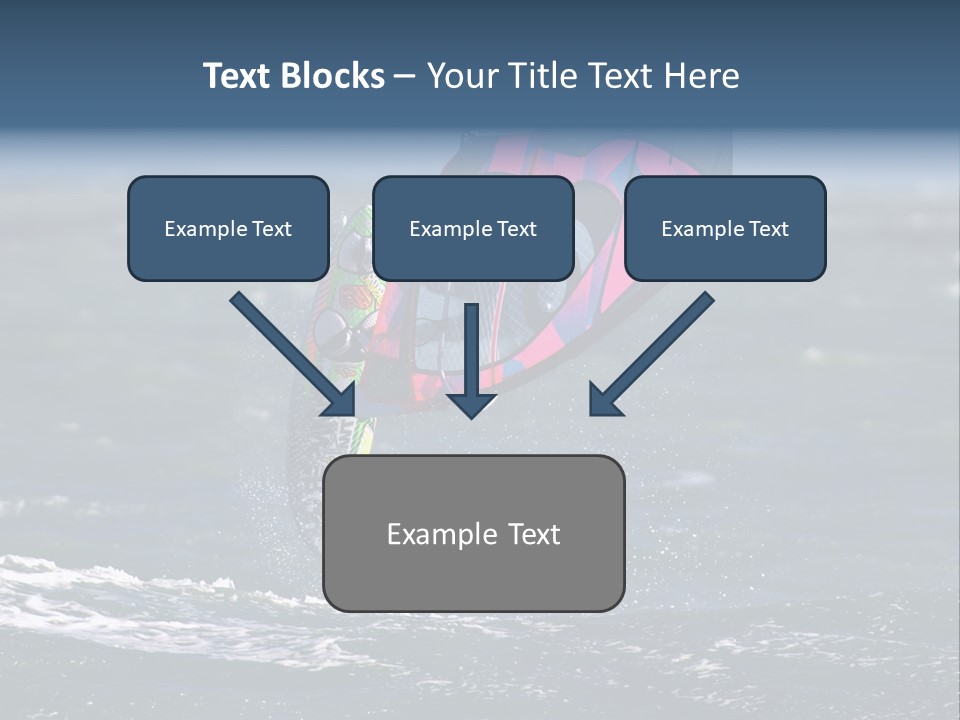 Text Blocks – Your Title Text Here

Example Text

Example Text

Example Text

Example Text